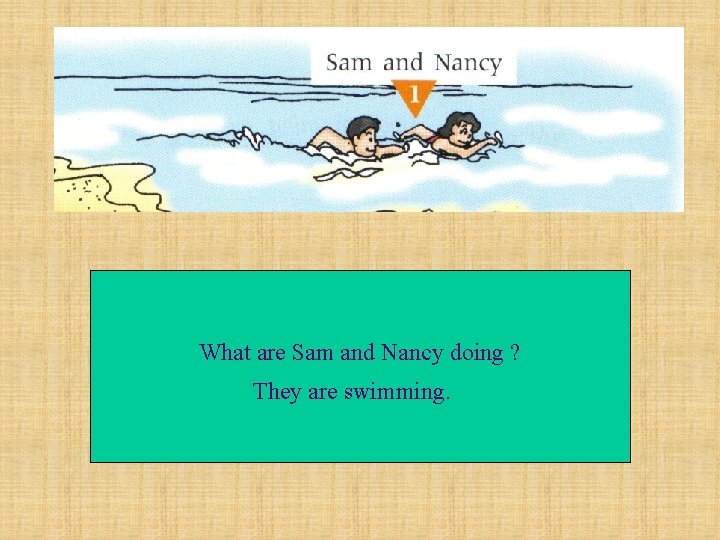 Sam and Nancy

1

What are Sam and Nancy doing ?

They are swimming.